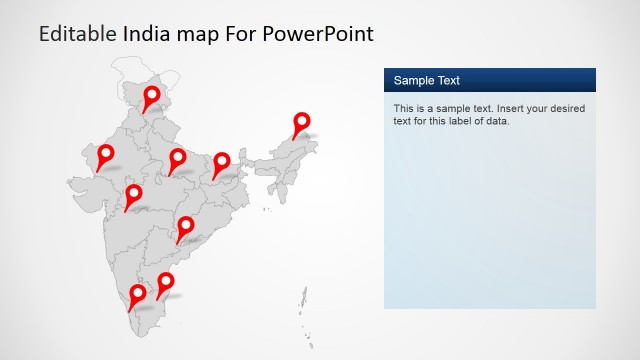 Editable India map For PowerPoint

Sample Text

This is a sample text. Insert your desired text for this label of data.